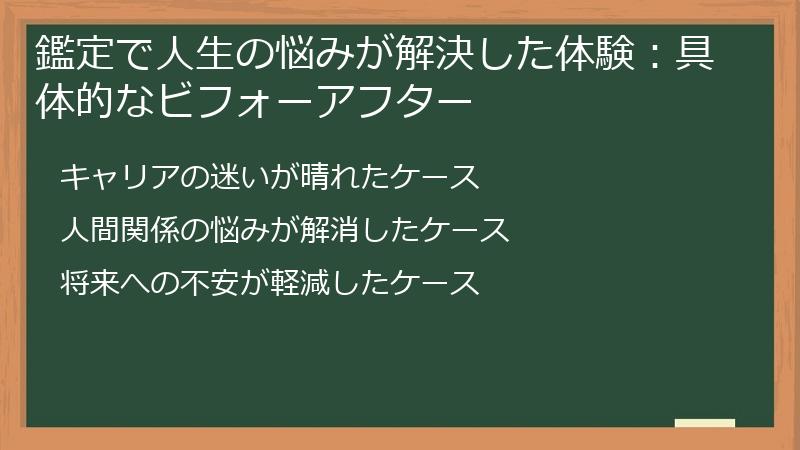 鑑定で人生の悩みが解決した体験：具体的なビフォーアフター

キャリアの迷いが晴れたケース

人間関係の悩みが解消したケース

将来への不安が軽減したケース